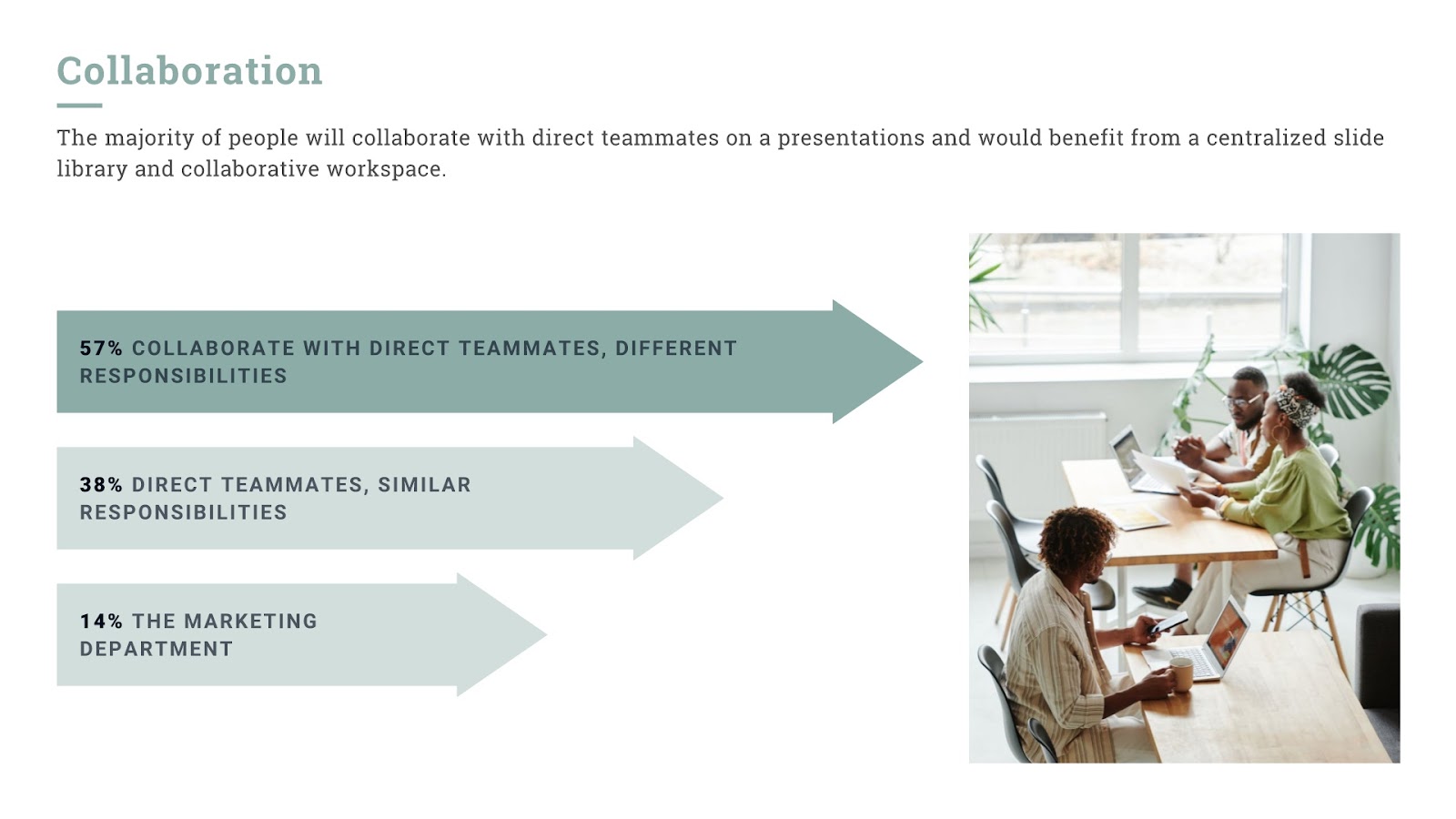 Collaboration

The majority of people will collaborate with direct teammates on a presentations and would benefit from a centralized slide library and collaborative workspace.

57% COLLABORATE WITH DIRECT TEAMMATES, DIFFERENT RESPONSIBILITIES

38% DIRECT TEAMMATES, SIMILAR RESPONSIBILITIES

14% THE MARKETING DEPARTMENT